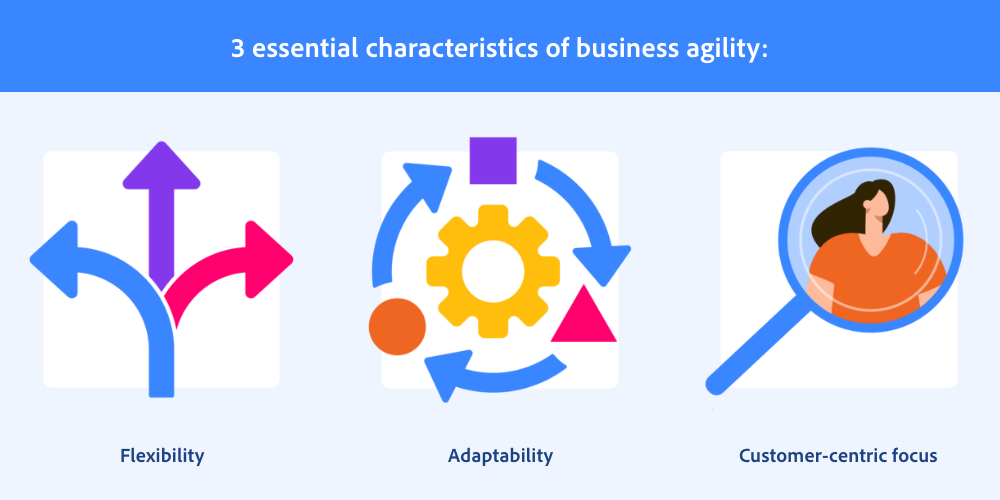 3 essential characteristics of business agility:

Flexibility

Adaptability

Customer-centric focus